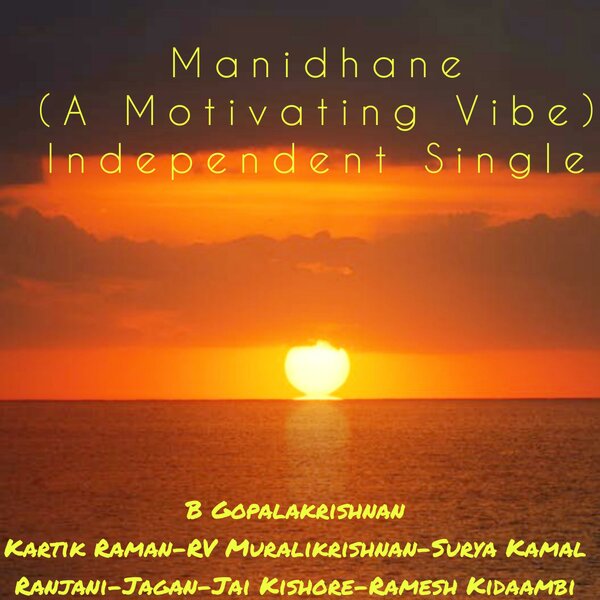 Manidhane
(A Motivating Vibe)
Independent Single

B Gopalakrishnan
Kartik Raman-RV Muralikrishnan-Surya Kamal
Ranjani-Jagan-Jai Kishore-Ramesh Kidaambi